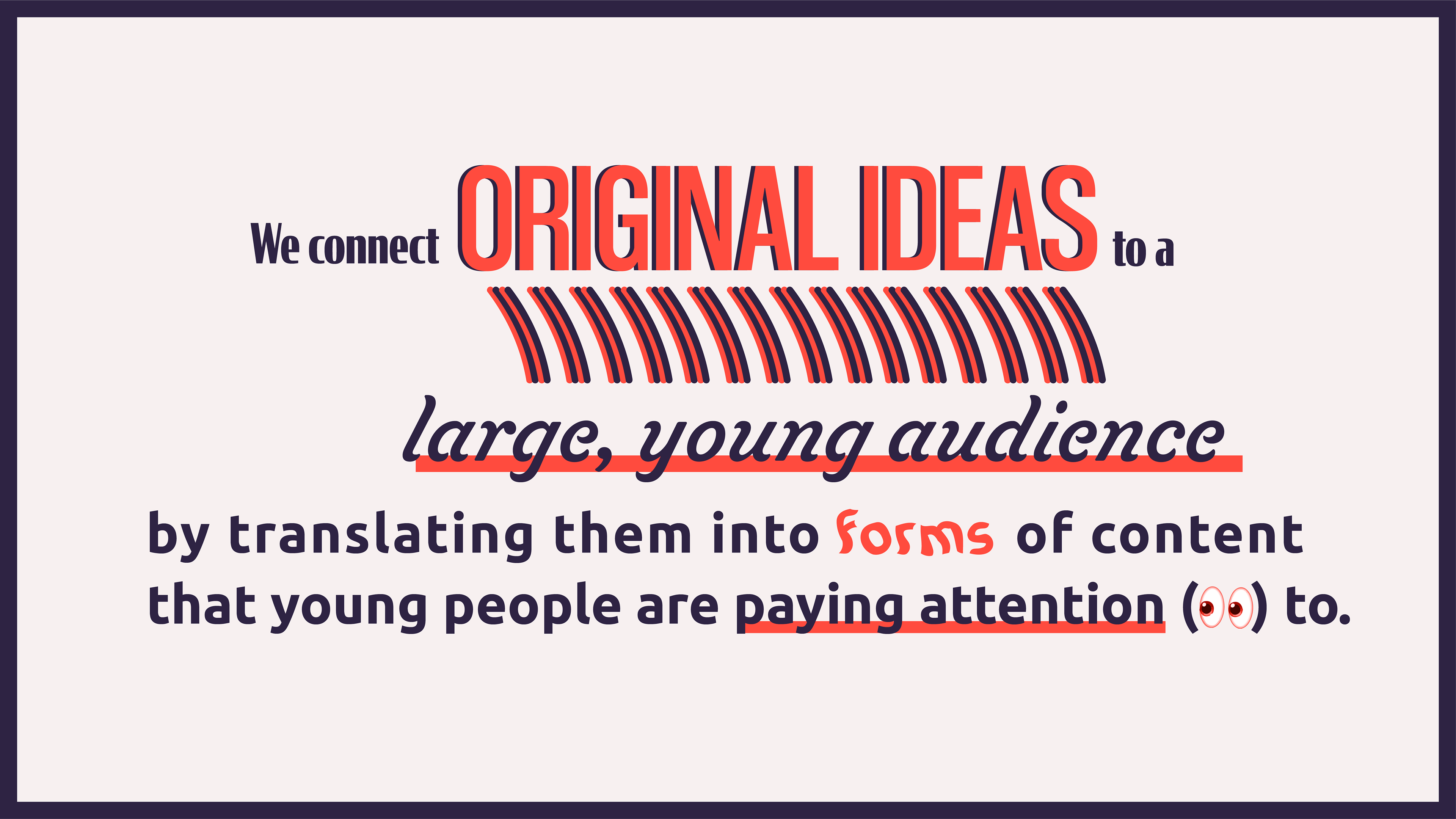 We connect ORIGINAL IDEAS to a large, young audience by translating them into forms of content that young people are paying attention (👀) to.